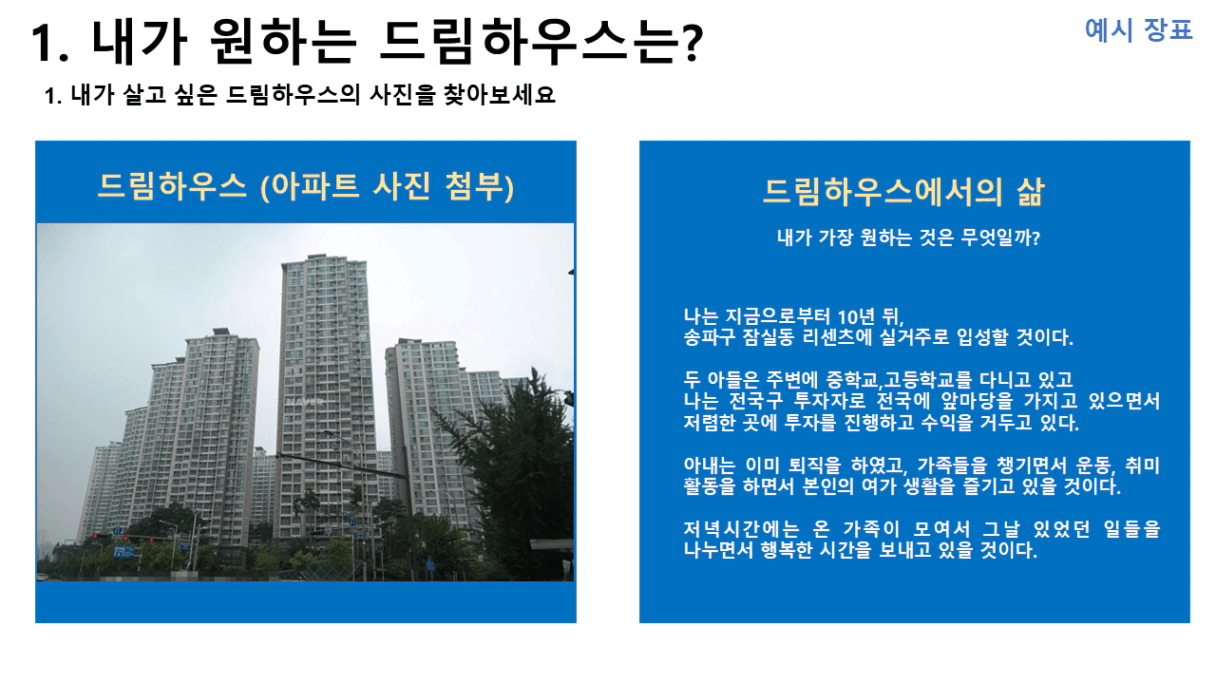 1. 내가 원하는 드림하우스는?

예시 장표

1. 내가 살고 싶은 드림하우스의 사진을 찾아보세요

드림하우스 (아파트 사진 첨부)

NAVER

드림하우스에서의 삶

내가 가장 원하는 것은 무엇일까?

나는 지금으로부터 10년 뒤, 송파구 잠실동 리센츠에 실거주로 입성할 것이다.

두 아들은 주변에 중학교,고등학교를 다니고 있고 나는 전국구 투자자로 전국에 앞마당을 가지고 있으면서 저렴한 곳에 투자를 진행하고 수익을 거두고 있다.

아내는 이미 퇴직을 하였고, 가족들을 챙기면서 운동, 취미 활동을 하면서 본인의 여가 생활을 즐기고 있을 것이다.

저녁시간에는 온 가족이 모여서 그날 있었던 일들을 나누면서 행복한 시간을 보내고 있을 것이다.